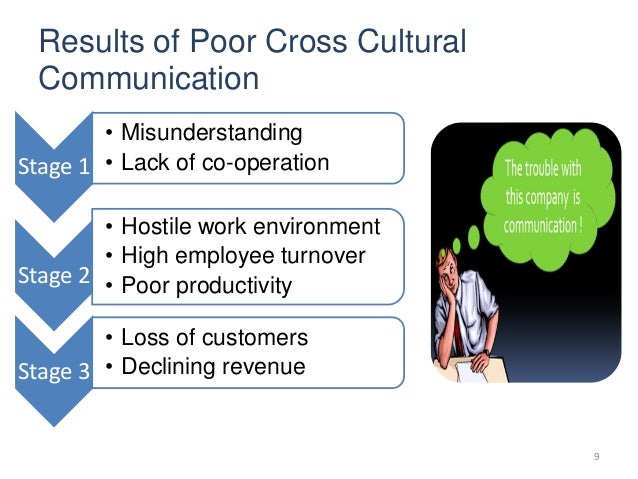 Results of Poor Cross Cultural Communication

Stage 1
• Misunderstanding
• Lack of co-operation

Stage 2
• Hostile work environment
• High employee turnover
• Poor productivity

Stage 3
• Loss of customers
• Declining revenue

The trouble with this company is communication !

9